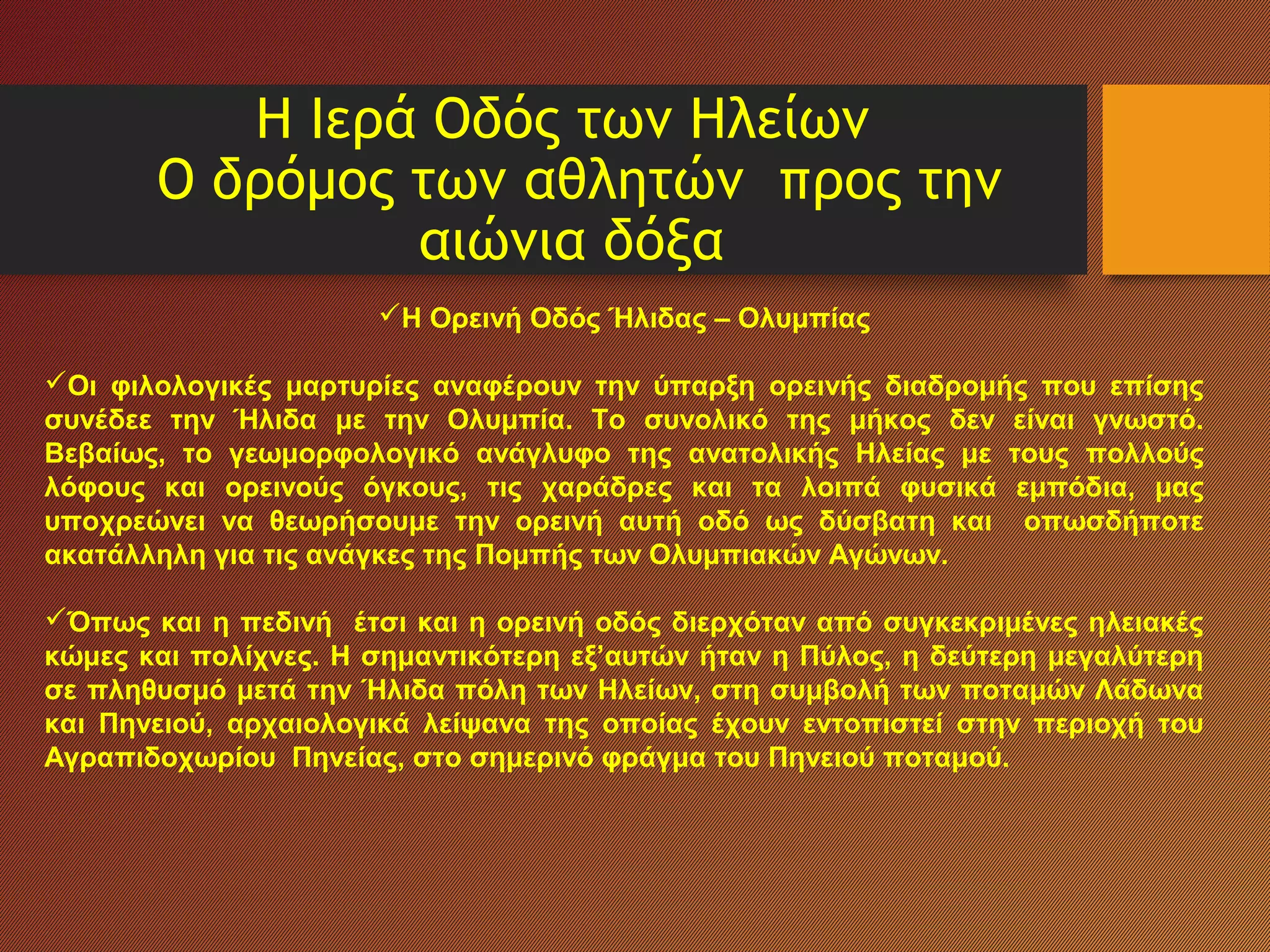 Η Ιερά Οδός των Ηλείων
Ο δρόμος των αθλητών προς την αιώνια δόξα

✓Η Ορεινή Οδός Ήλιδας – Ολυμπίας

✓Οι φιλολογικές μαρτυρίες αναφέρουν την ύπαρξη ορεινής διαδρομής που επίσης συνέδεε την Ήλιδα με την Ολυμπία. Το συνολικό της μήκος δεν είναι γνωστό. Βεβαίως, το γεωμορφολογικό ανάγλυφο της ανατολικής Ηλείας με τους πολλούς λόφους και ορεινούς όγκους, τις χαράδρες και τα λοιπά φυσικά εμπόδια, μας υποχρεώνει να θεωρήσουμε την ορεινή αυτή οδό ως δύσβατη και οπωσδήποτε ακατάλληλη για τις ανάγκες της Πομπής των Ολυμπιακών Αγώνων.

✓Όπως και η πεδινή έτσι και η ορεινή οδός διερχόταν από συγκεκριμένες ηλειακές κώμες και πολίχνες. Η σημαντικότερη εξ'αυτών ήταν η Πύλος, η δεύτερη μεγαλύτερη σε πληθυσμό μετά την Ήλιδα πόλη των Ηλείων, στη συμβολή των ποταμών Λάδωνα και Πηνειού, αρχαιολογικά λείψανα της οποίας έχουν εντοπιστεί στην περιοχή του Αγραπιδοχωρίου Πηνείας, στο σημερινό φράγμα του Πηνειού ποταμού.